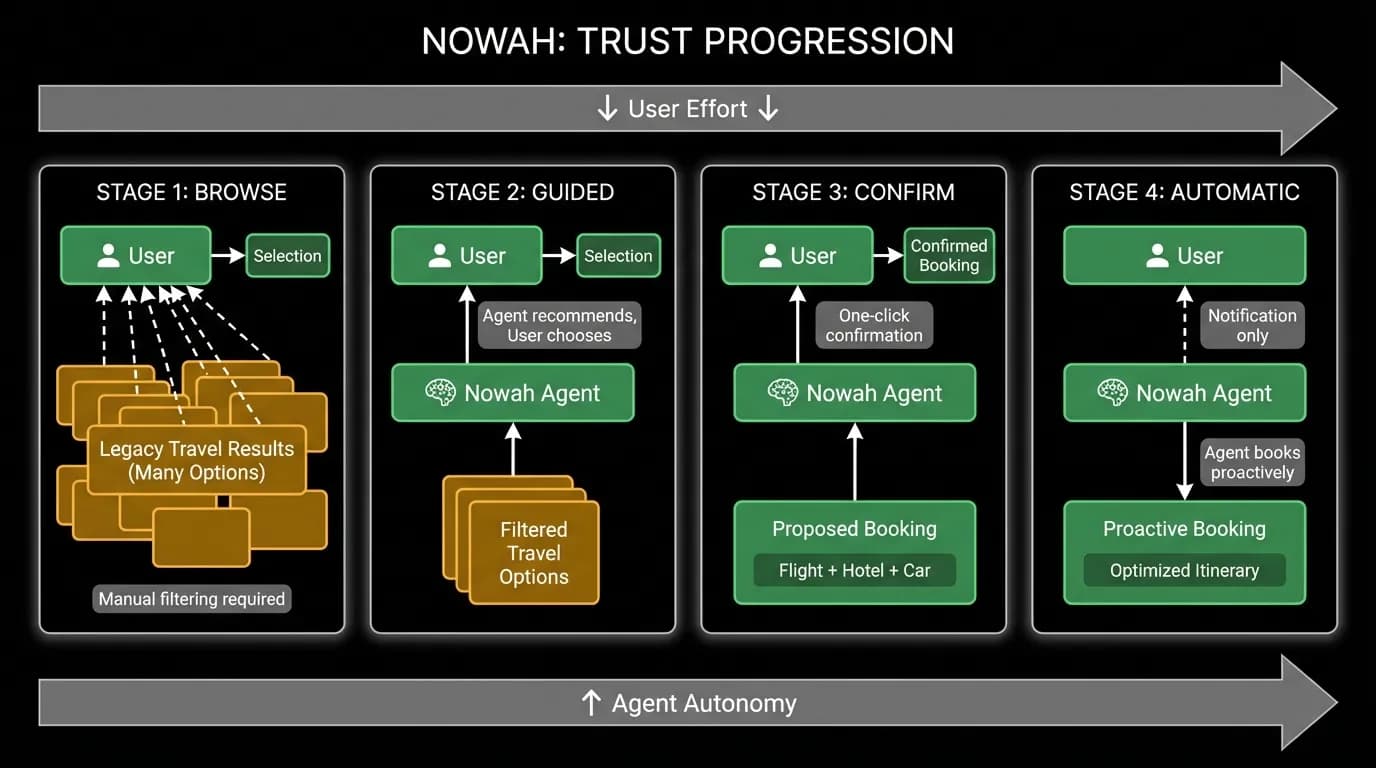 NOWAH: TRUST PROGRESSION

↓ User Effort ↓

STAGE 1: BROWSE

User

Selection

Legacy Travel Results (Many Options)

Manual filtering required

STAGE 2: GUIDED

User

Selection

Agent recommends, User chooses

Nowah Agent

Filtered Travel Options

STAGE 3: CONFIRM

User

Confirmed Booking

One-click confirmation

Nowah Agent

Proposed Booking

Flight + Hotel + Car

STAGE 4: AUTOMATIC

User

Notification only

Nowah Agent

Agent books proactively

Proactive Booking

Optimized Itinerary

↑ Agent Autonomy